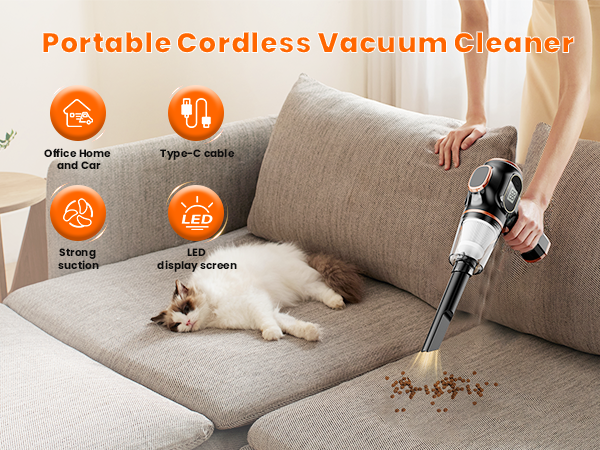 Portable Cordless Vacuum Cleaner

Office Home and Car

Type-C cable

Strong suction

LED

LED display screen